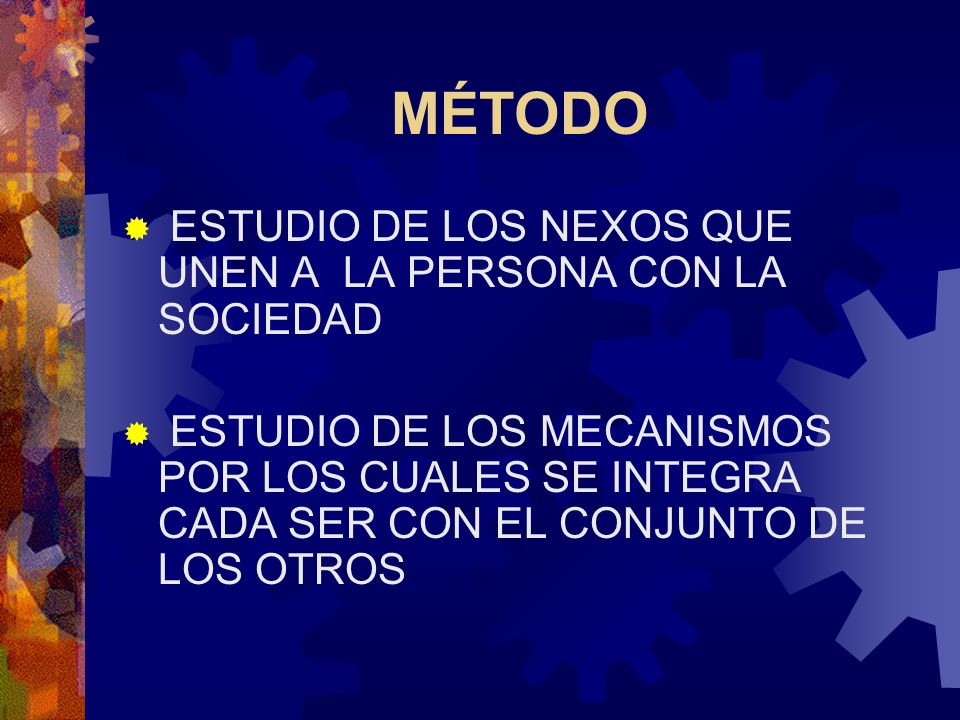 MÉTODO

ESTUDIO DE LOS NEXOS QUE UNEN A  LA PERSONA CON LA SOCIEDAD

ESTUDIO DE LOS MECANISMOS POR LOS CUALES SE INTEGRA CADA SER CON EL CONJUNTO DE LOS OTROS